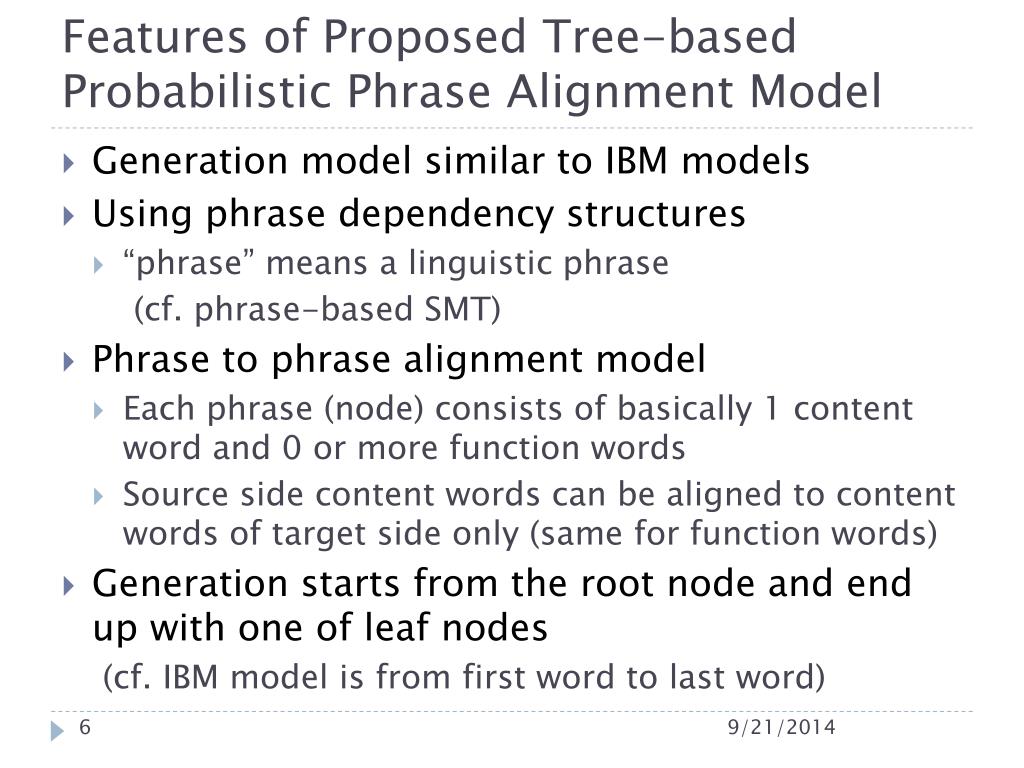 Features of Proposed Tree-based Probabilistic Phrase Alignment Model

Generation model similar to IBM models

Using phrase dependency structures

“phrase” means a linguistic phrase
(cf. phrase-based SMT)

Phrase to phrase alignment model

Each phrase (node) consists of basically 1 content word and 0 or more function words

Source side content words can be aligned to content words of target side only (same for function words)

Generation starts from the root node and end up with one of leaf nodes
(cf. IBM model is from first word to last word)

6

9/21/2014